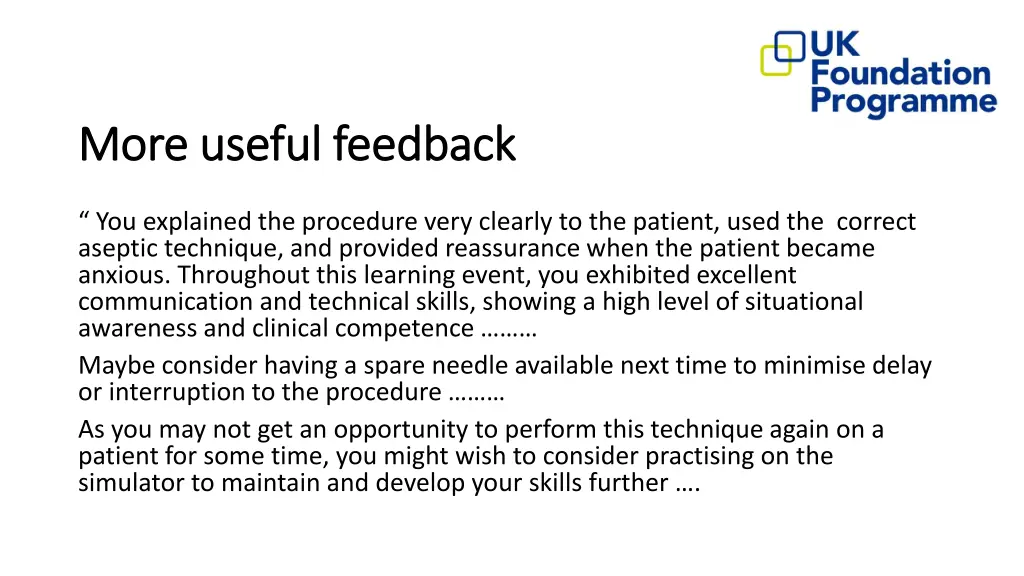 UK Foundation Programme

More useful feedback

“ You explained the procedure very clearly to the patient, used the correct aseptic technique, and provided reassurance when the patient became anxious. Throughout this learning event, you exhibited excellent communication and technical skills, showing a high level of situational awareness and clinical competence ………

Maybe consider having a spare needle available next time to minimise delay or interruption to the procedure ………

As you may not get an opportunity to perform this technique again on a patient for some time, you might wish to consider practising on the simulator to maintain and develop your skills further ….